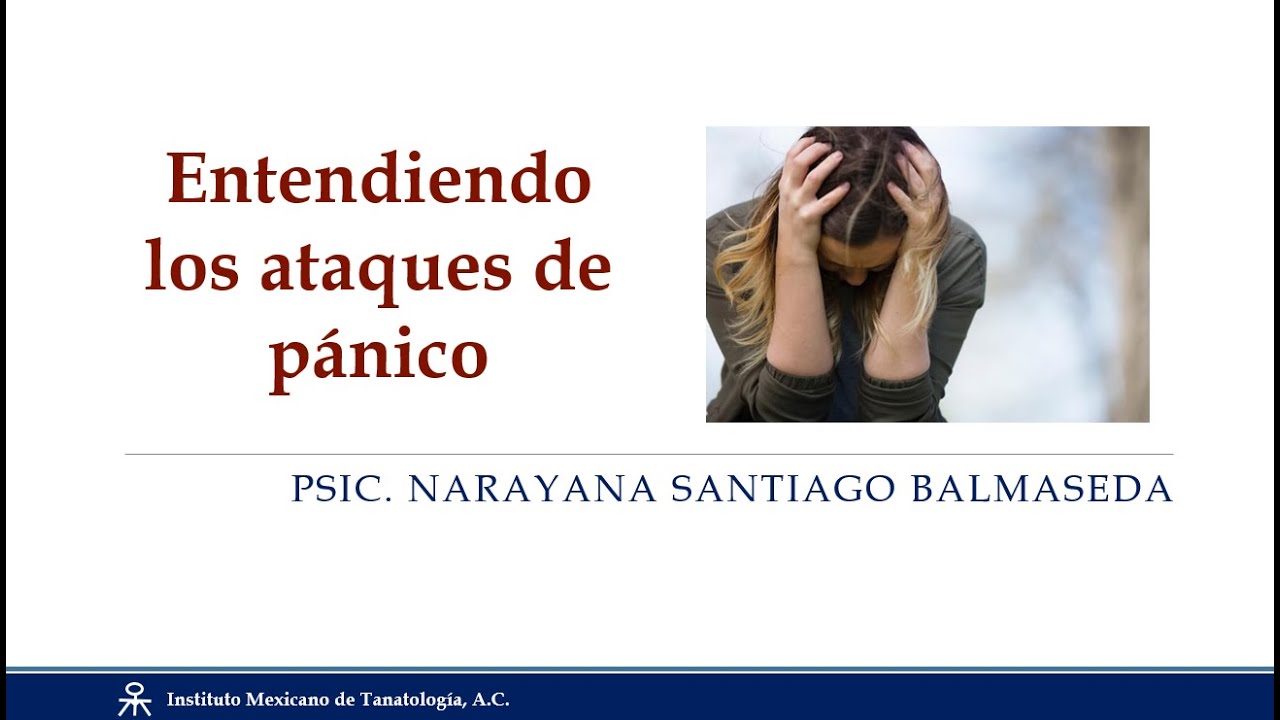 Entendiendo los ataques de pánico

PSIC. NARAYANA SANTIAGO BALMASEDA

Instituto Mexicano de Tanatología, A.C.